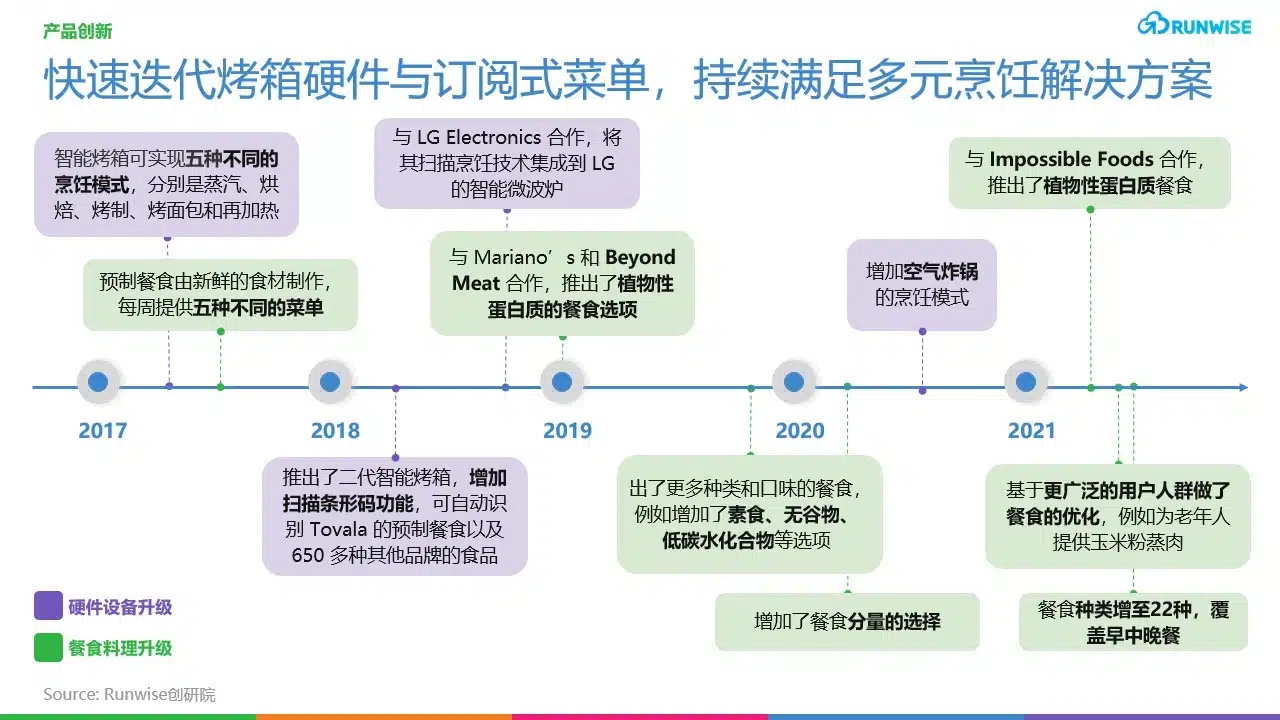 产品创新

RUNWISE

快速迭代烤箱硬件与订阅式菜单，持续满足多元烹饪解决方案

智能烤箱可实现五种不同的烹饪模式，分别是蒸汽、烘焙、烤制、烤面包和再加热

预制餐食由新鲜的食材制作，每周提供五种不同的菜单

与 LG Electronics 合作，将其扫描烹饪技术集成到 LG 的智能微波炉

与 Mariano’s 和 Beyond Meat 合作，推出了植物性蛋白质的餐食选项

增加空气炸锅的烹饪模式

与 Impossible Foods 合作，推出了植物性蛋白质餐食

2017

2018

2019

2020

2021

推出了二代智能烤箱，增加扫描条形码功能，可自动识别 Tovala 的预制餐食以及 650 多种其他品牌的食品

出了更多种类和口味的餐食，例如增加了素食、无谷物、低碳水化合物等选项

增加了餐食分量的选择

基于更广泛的用户人群做了餐食的优化，例如为老年人提供玉米粉蒸肉

餐食种类增至22种，覆盖早中晚餐

硬件设备升级

餐食料理升级

Source: Runwise创研院